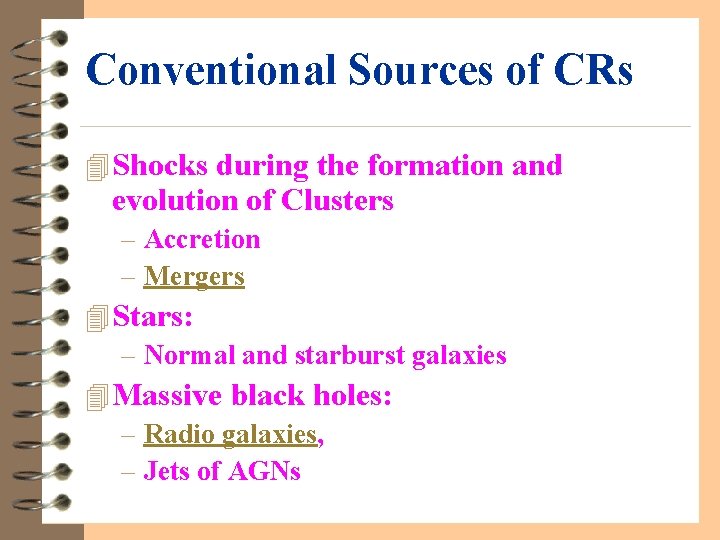 Conventional Sources of CRs

Shocks during the formation and evolution of Clusters
– Accretion
– Mergers

Stars:
– Normal and starburst galaxies

Massive black holes:
– Radio galaxies,
– Jets of AGNs